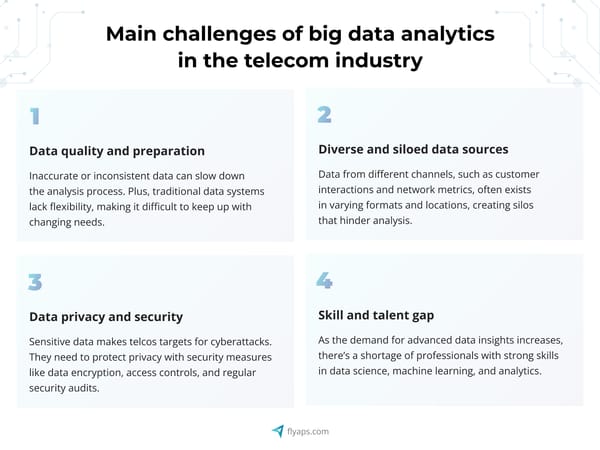 Main challenges of big data analytics in the telecom industry

1

Data quality and preparation

Inaccurate or inconsistent data can slow down the analysis process. Plus, traditional data systems lack flexibility, making it difficult to keep up with changing needs.

2

Diverse and siloed data sources

Data from different channels, such as customer interactions and network metrics, often exists in varying formats and locations, creating silos that hinder analysis.

3

Data privacy and security

Sensitive data makes telcos targets for cyberattacks. They need to protect privacy with security measures like data encryption, access controls, and regular security audits.

4

Skill and talent gap

As the demand for advanced data insights increases, there's a shortage of professionals with strong skills in data science, machine learning, and analytics.

flyaps.com